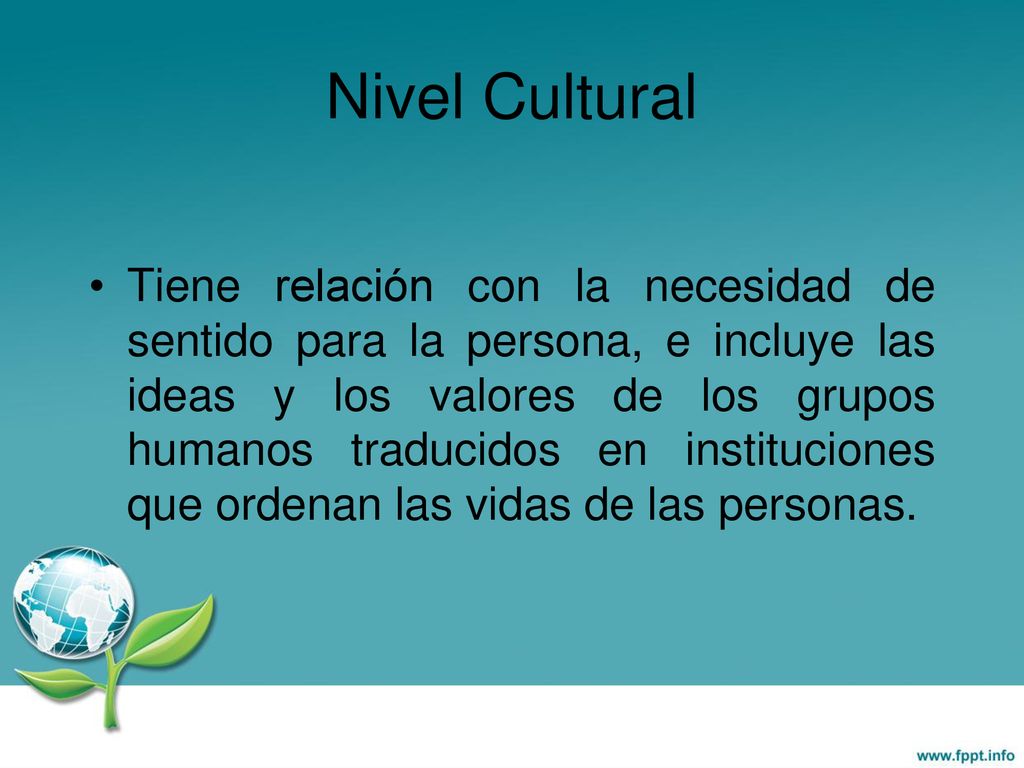 Nivel Cultural

• Tiene relación con la necesidad de sentido para la persona, e incluye las ideas y los valores de los grupos humanos traducidos en instituciones que ordenan las vidas de las personas.

www.fppt.info